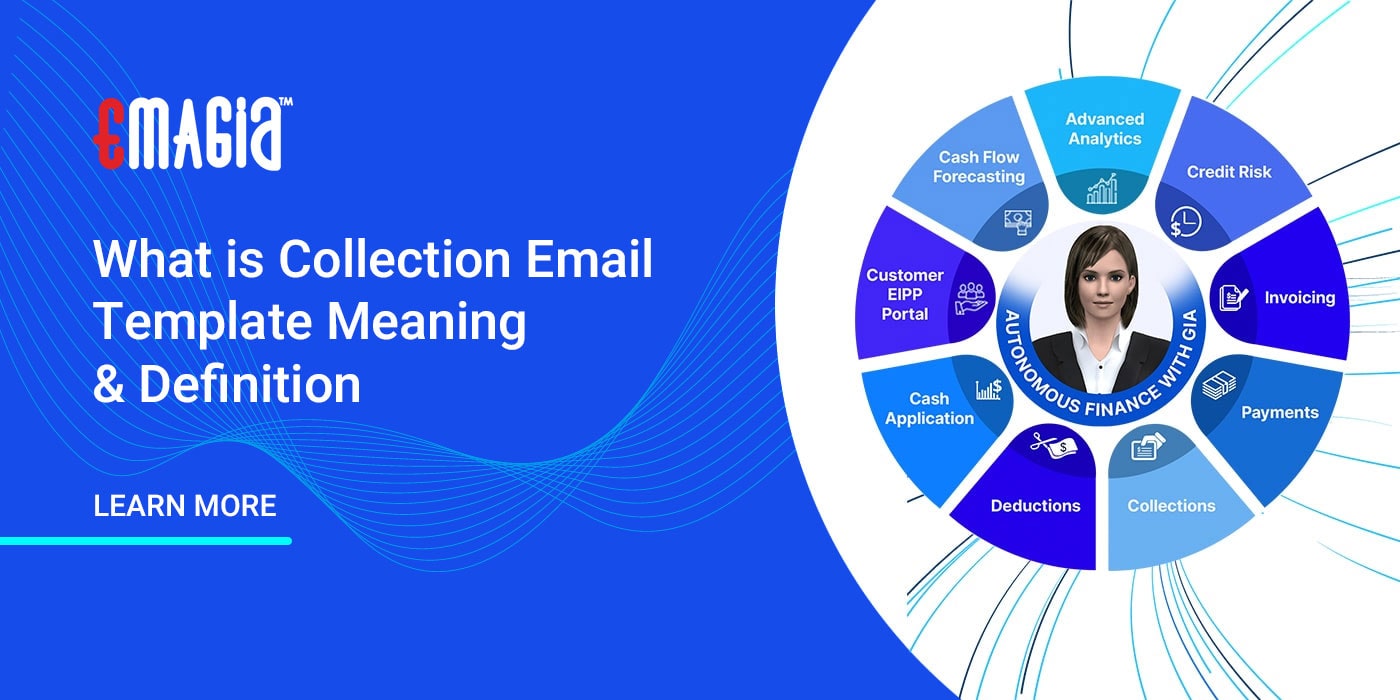 EMAGIA™

What is Collection Email Template Meaning & Definition

LEARN MORE

Advanced Analytics

Credit Risk

Invoicing

Payments

Collections

Deductions

Cash Application

Customer EIPP Portal

Cash Flow Forecasting

AUTONOMOUS FINANCE WITH GIA